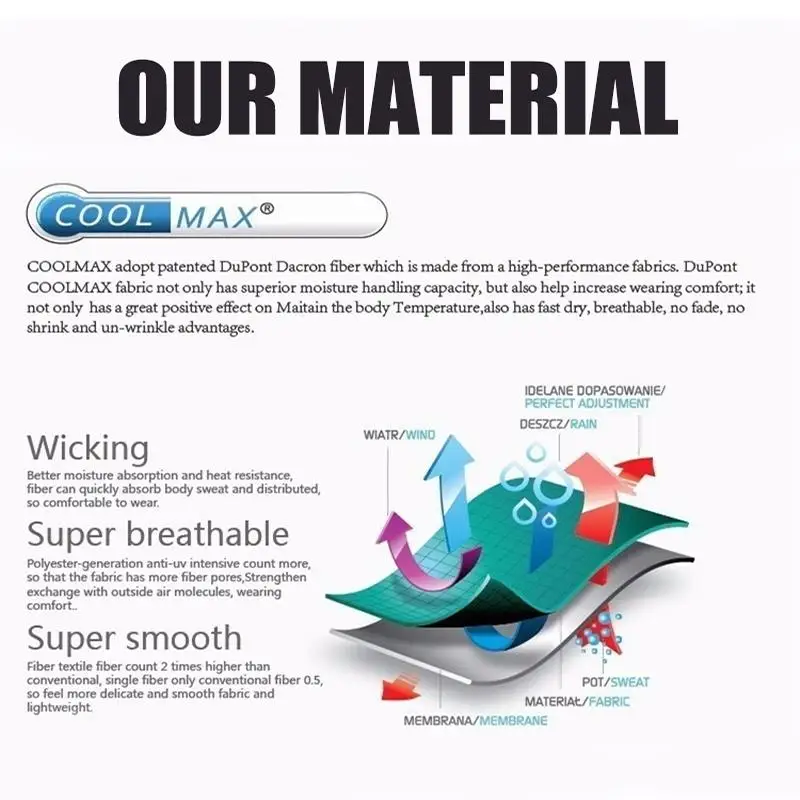 OUR MATERIAL

COOL MAX®

COOLMAX adopt patented DuPont Dacron fiber which is made from a high-performance fabrics. DuPont COOLMAX fabric not only has superior moisture handling capacity, but also help increase wearing comfort; it not only has a great positive effect on Maitain the body Temperature,also has fast dry, breathable, no fade, no shrink and un-wrinkle advantages.

Wicking
Better moisture absorption and heat resistance, fiber can quickly absorb body sweat and distributed, so comfortable to wear.

Super breathable
Polyester-generation anti-uv intensive count more, so that the fabric has more fiber pores,Strengthen exchange with outside air molecules, wearing comfort..

Super smooth
Fiber textile fiber count 2 times higher than conventional, single fiber only conventional fiber 0.5, so feel more delicate and smooth fabric and lightweight.

IDELANE DOPASOWANIE/ PERFECT ADJUSTMENT
WIATR/WIND
DESZCZ/RAIN
POT/SWEAT
MATERIAŁ/FABRIC
MEMBRANA/MEMBRANE